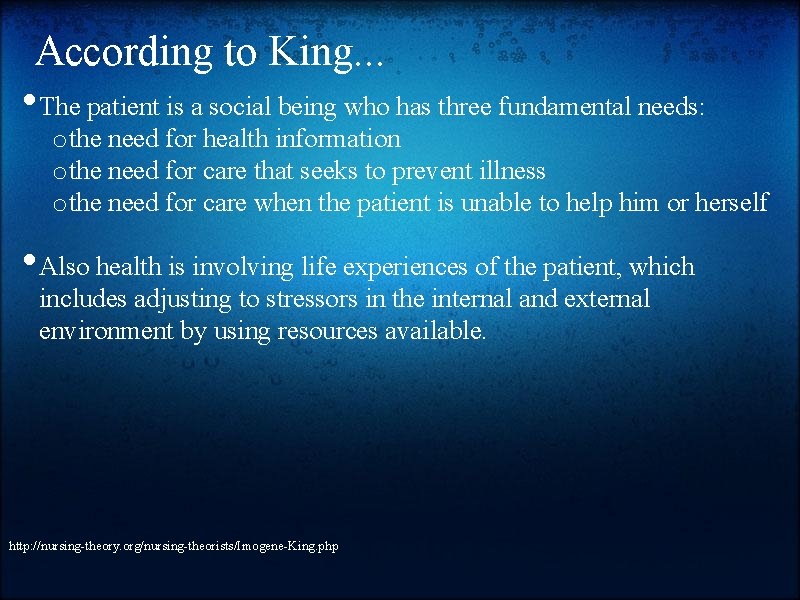 According to King...

• The patient is a social being who has three fundamental needs:
o the need for health information
o the need for care that seeks to prevent illness
o the need for care when the patient is unable to help him or herself

• Also health is involving life experiences of the patient, which includes adjusting to stressors in the internal and external environment by using resources available.

http://nursing-theory.org/nursing-theorists/Imogene-King.php